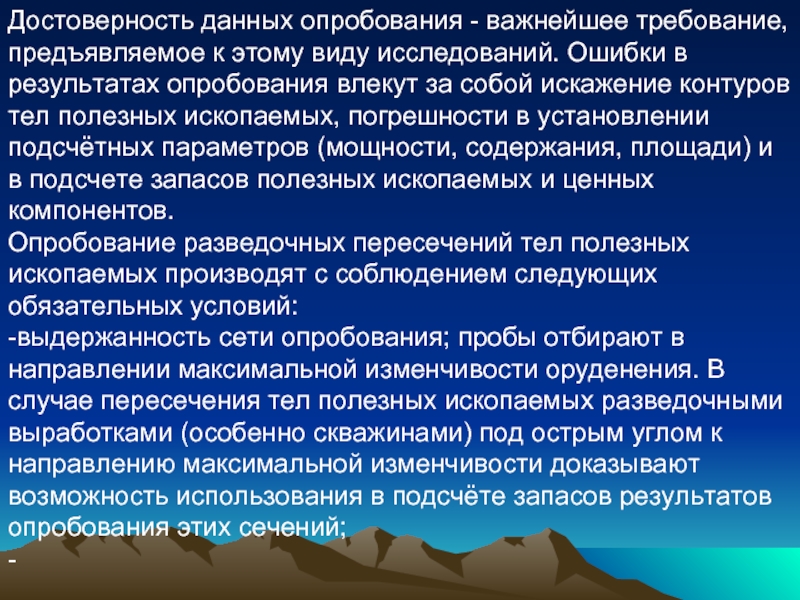 Достоверность данных опробования - важнейшее требование, предъявляемое к этому виду исследований. Ошибки в результатах опробования влекут за собой искажение контуров тел полезных ископаемых, погрешности в установлении подсчётных параметров (мощности, содержания, площади) и в подсчете запасов полезных ископаемых и ценных компонентов.
Опробование разведочных пересечений тел полезных ископаемых производят с соблюдением следующих обязательных условий:
-выдержанность сети опробования; пробы отбирают в направлении максимальной изменчивости оруденения. В случае пересечения тел полезных ископаемых разведочными выработками (особенно скважинами) под острым углом к направлению максимальной изменчивости доказывают возможность использования в подсчёте запасов результатов опробования этих сечений;
-